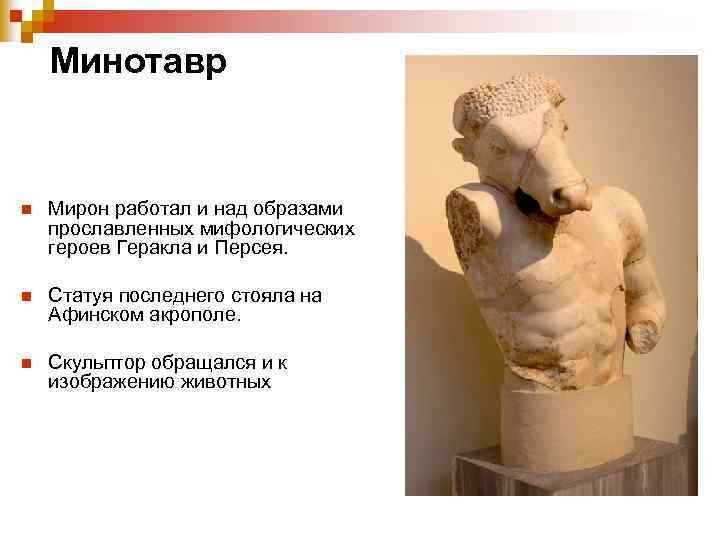 Минотавр

Мирон работал и над образами прославленных мифологических героев Геракла и Персея.

Статуя последнего стояла на Афинском акрополе.

Скульптор обращался и к изображению животных